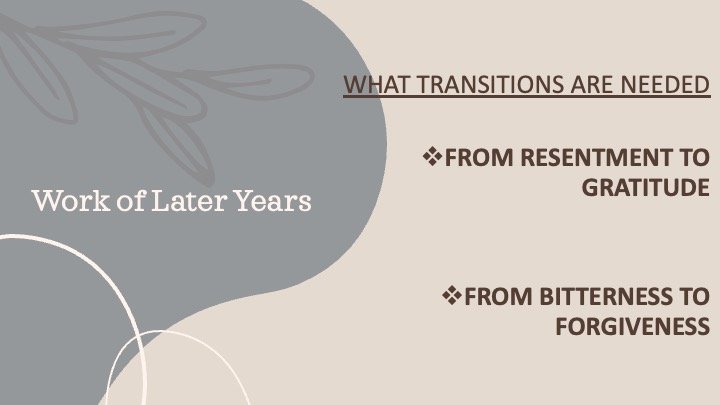 Work of Later Years

WHAT TRANSITIONS ARE NEEDED

❖FROM RESENTMENT TO GRATITUDE

❖FROM BITTERNESS TO FORGIVENESS